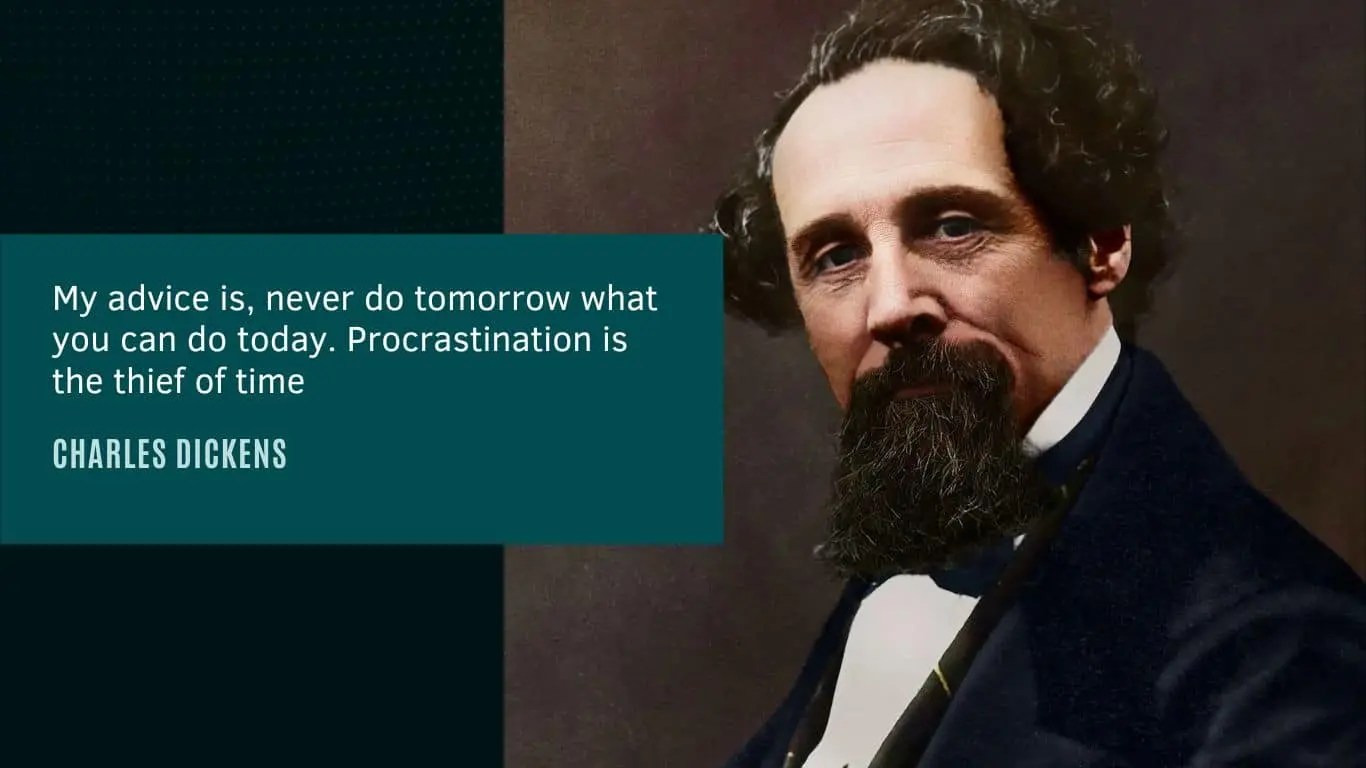 My advice is, never do tomorrow what you can do today. Procrastination is the thief of time

CHARLES DICKENS